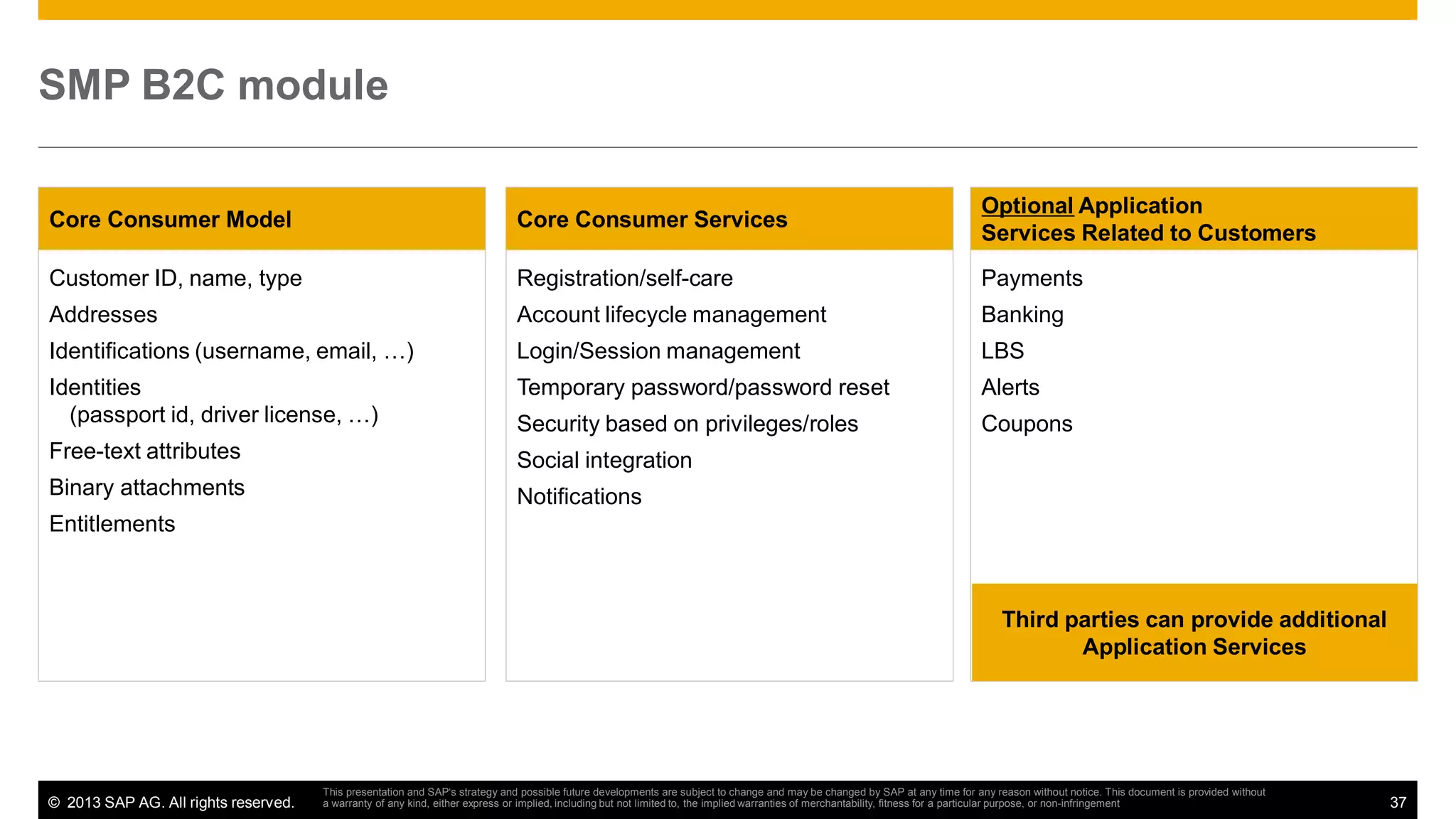 SMP B2C module

Core Consumer Model

Customer ID, name, type

Addresses

Identifications (username, email, …)

Identities
(passport id, driver license, …)

Free-text attributes

Binary attachments

Entitlements

Core Consumer Services

Registration/self-care

Account lifecycle management

Login/Session management

Temporary password/password reset

Security based on privileges/roles

Social integration

Notifications

Optional Application Services Related to Customers

Payments

Banking

LBS

Alerts

Coupons

Third parties can provide additional Application Services

© 2013 SAP AG. All rights reserved.

This presentation and SAP's strategy and possible future developments are subject to change and may be changed by SAP at any time for any reason without notice. This document is provided without a warranty of any kind, either express or implied, including but not limited to, the implied warranties of merchantability, fitness for a particular purpose, or non-infringement

37